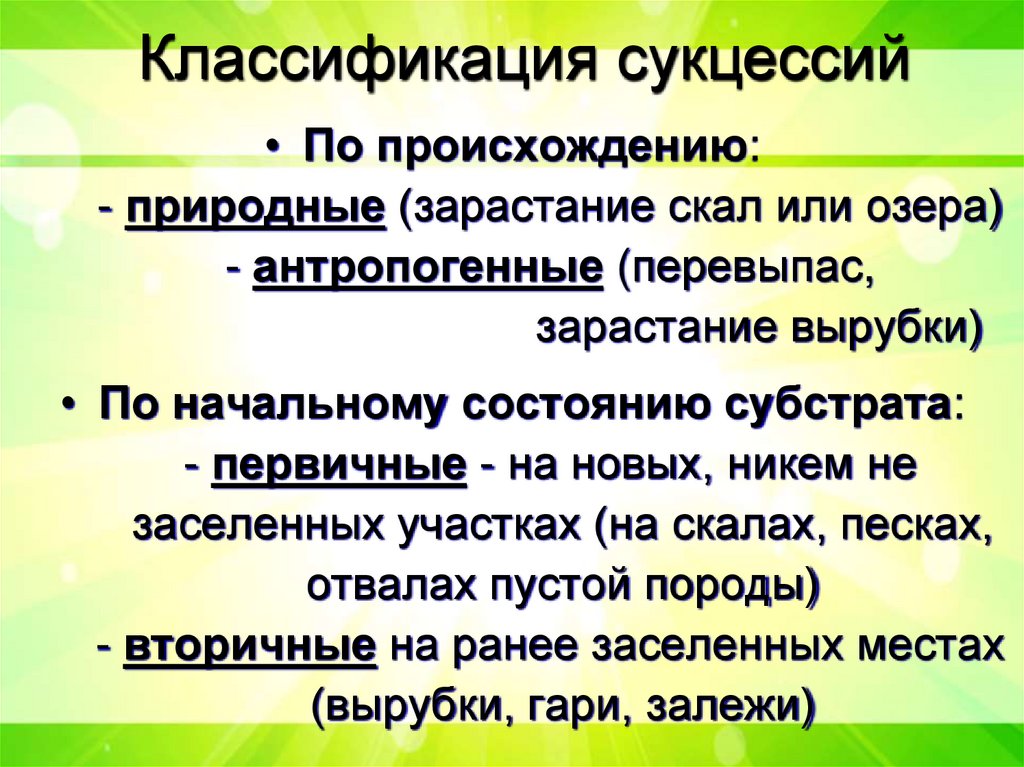 Классификация сукцессий

• По происхождению:
- природные (зарастание скал или озера)
- антропогенные (перевыпас, зарастание вырубки)

• По начальному состоянию субстрата:
- первичные - на новых, никем не заселенных участках (на скалах, песках, отвалах пустой породы)
- вторичные на ранее заселенных местах (вырубки, гари, залежи)